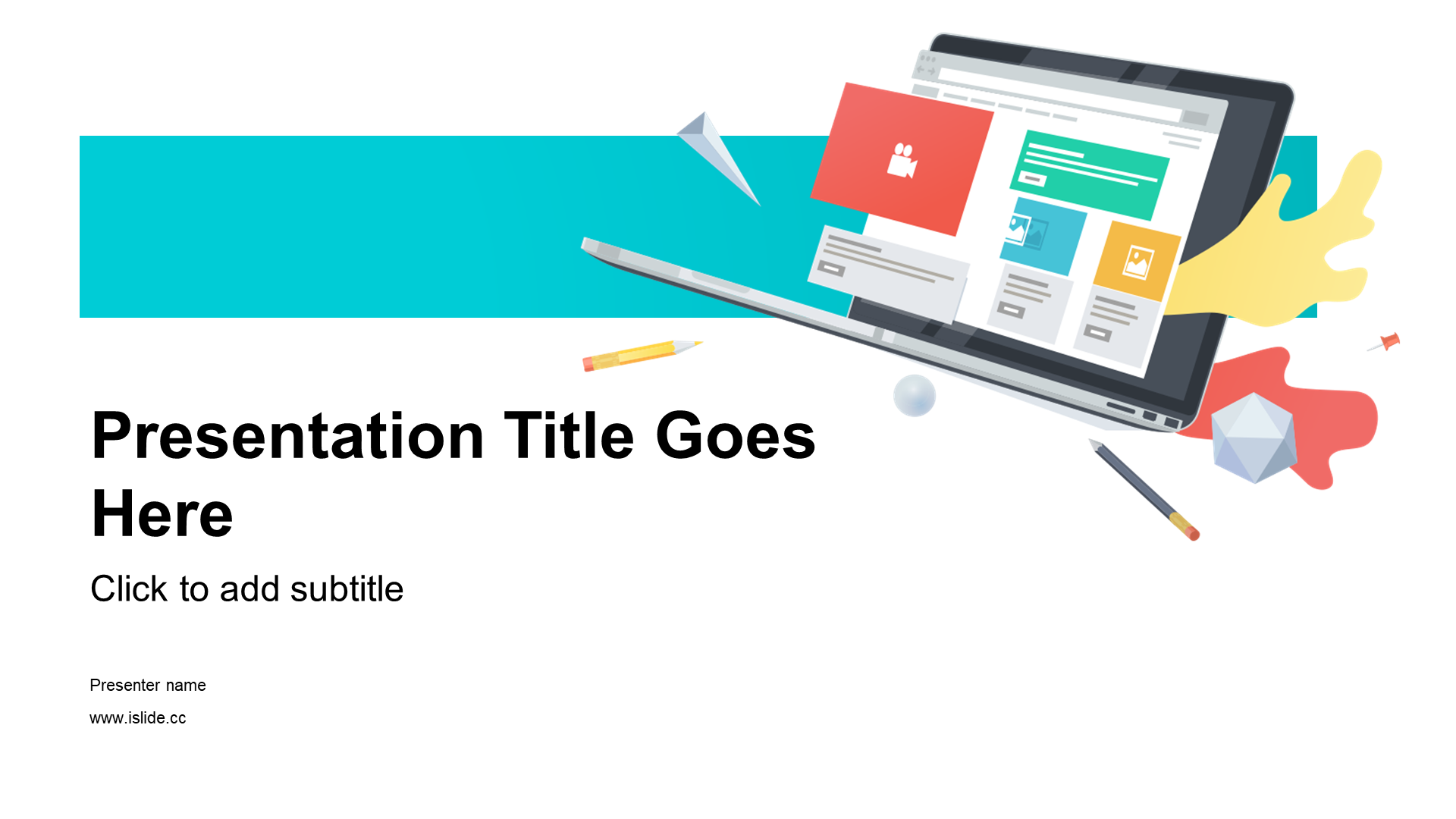 Presentation Title Goes Here

Click to add subtitle

Presenter name

www.islide.cc